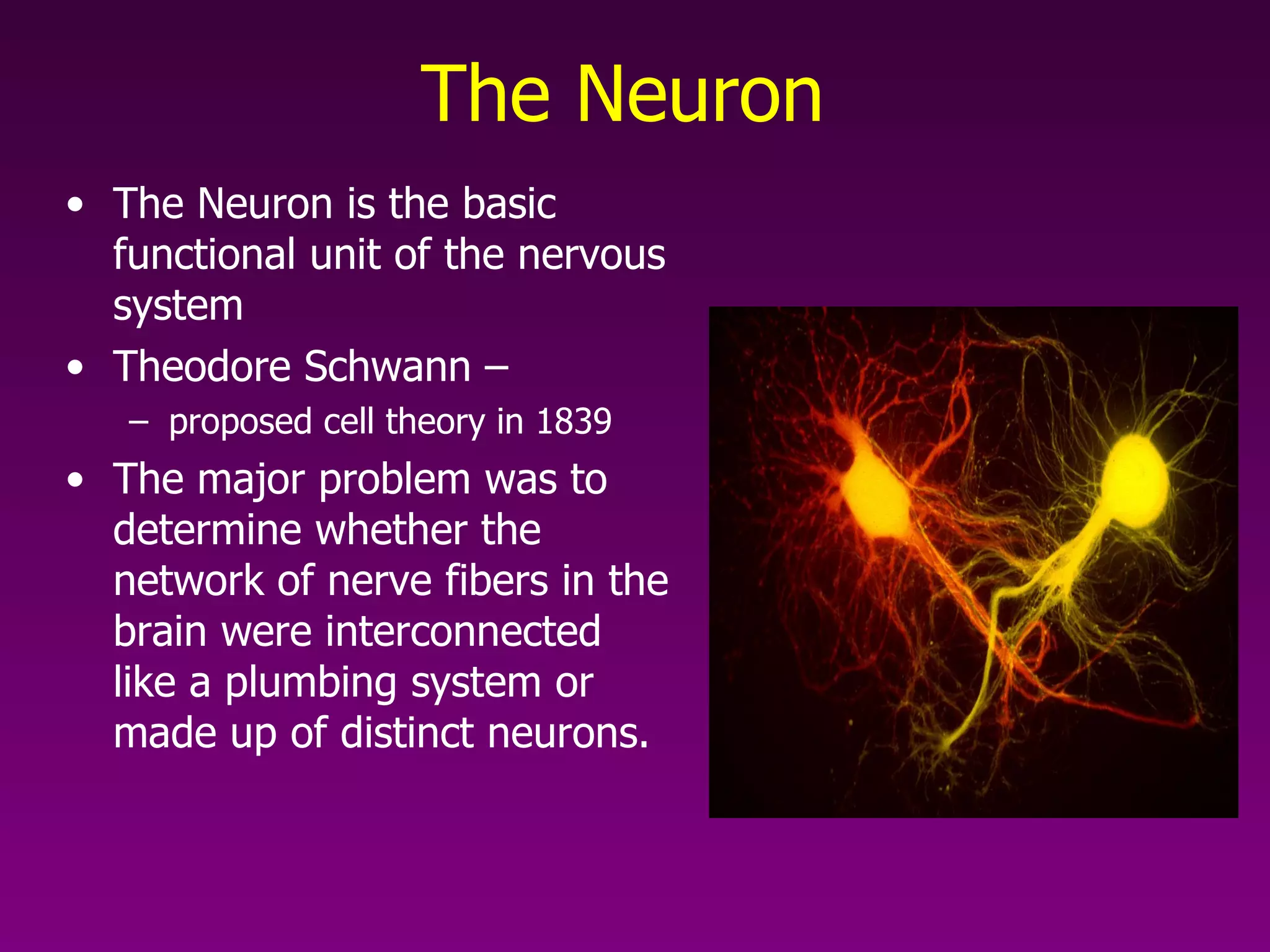 The Neuron

• The Neuron is the basic functional unit of the nervous system

• Theodore Schwann –
  – proposed cell theory in 1839

• The major problem was to determine whether the network of nerve fibers in the brain were interconnected like a plumbing system or made up of distinct neurons.